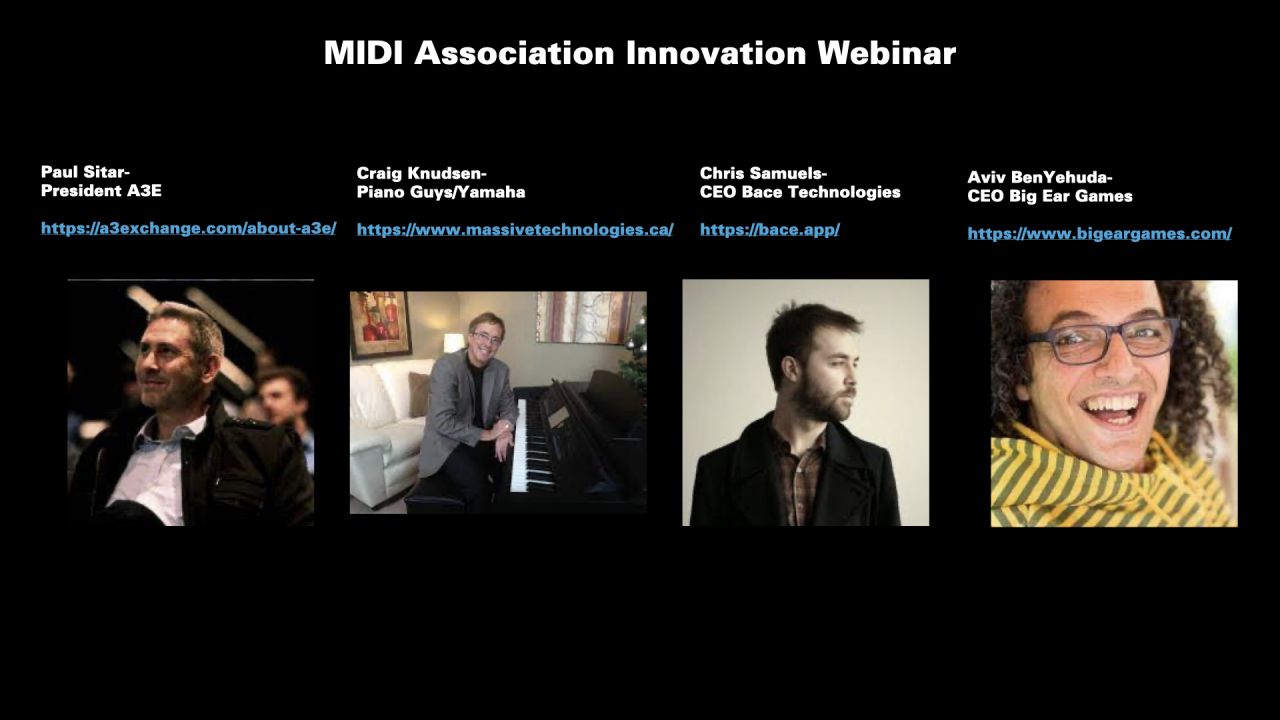 MIDI Association Innovation Webinar

Paul Sitar-
President A3E

https://a3exchange.com/about-a3e/

Craig Knudsen-
Piano Guys/Yamaha

https://www.massivetechnologies.ca/

Chris Samuels-
CEO Bace Technologies

https://bace.app/

Aviv BenYehuda-
CEO Big Ear Games

https://www.bigeargames.com/